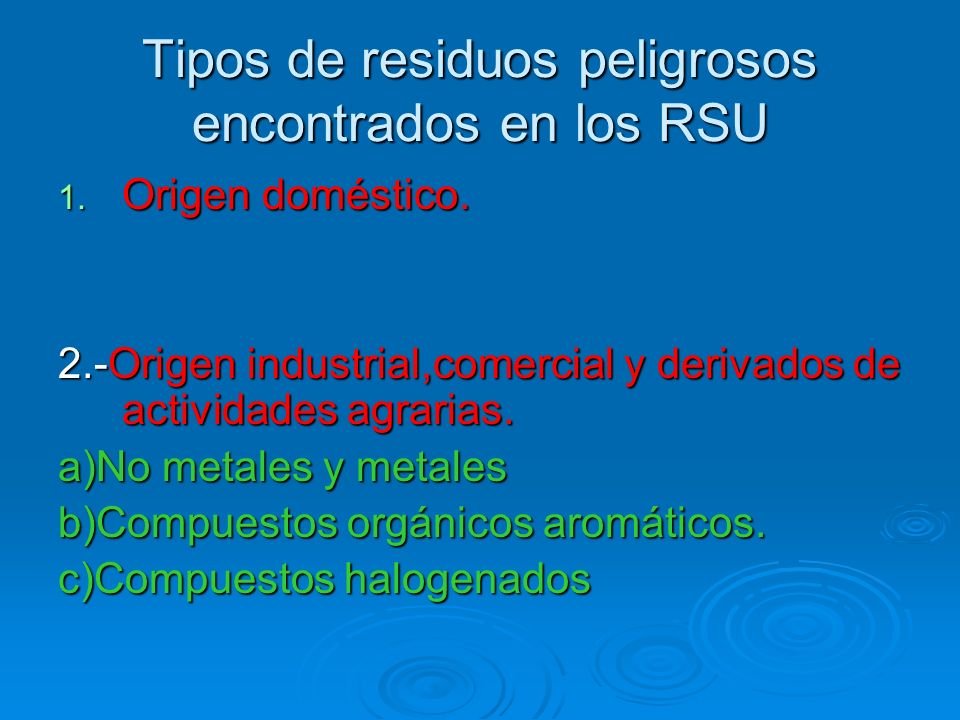 Tipos de residuos peligrosos encontrados en los RSU

1. Origen doméstico.

2.-Origen industrial,comercial y derivados de actividades agrarias.

a)No metales y metales

b)Compuestos orgánicos aromáticos.

c)Compuestos halogenados